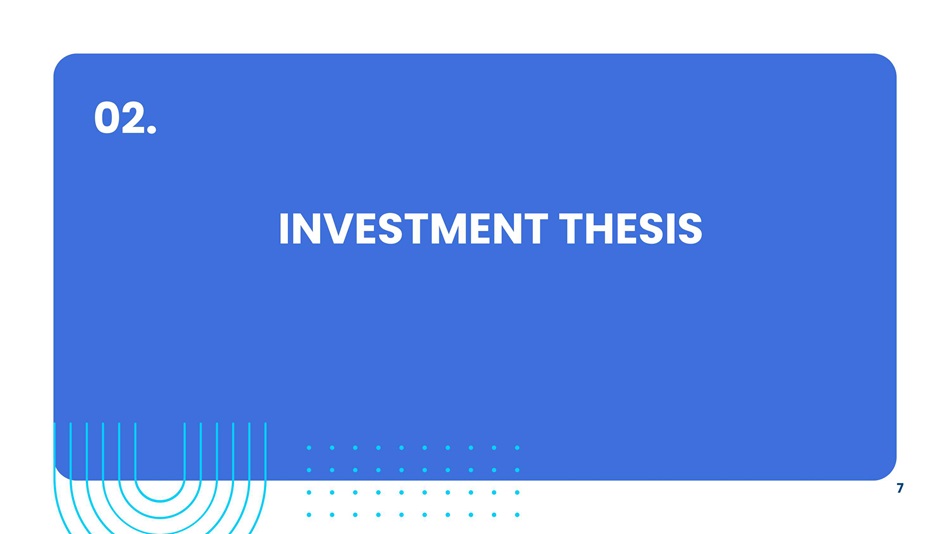 02.

INVESTMENT THESIS

7